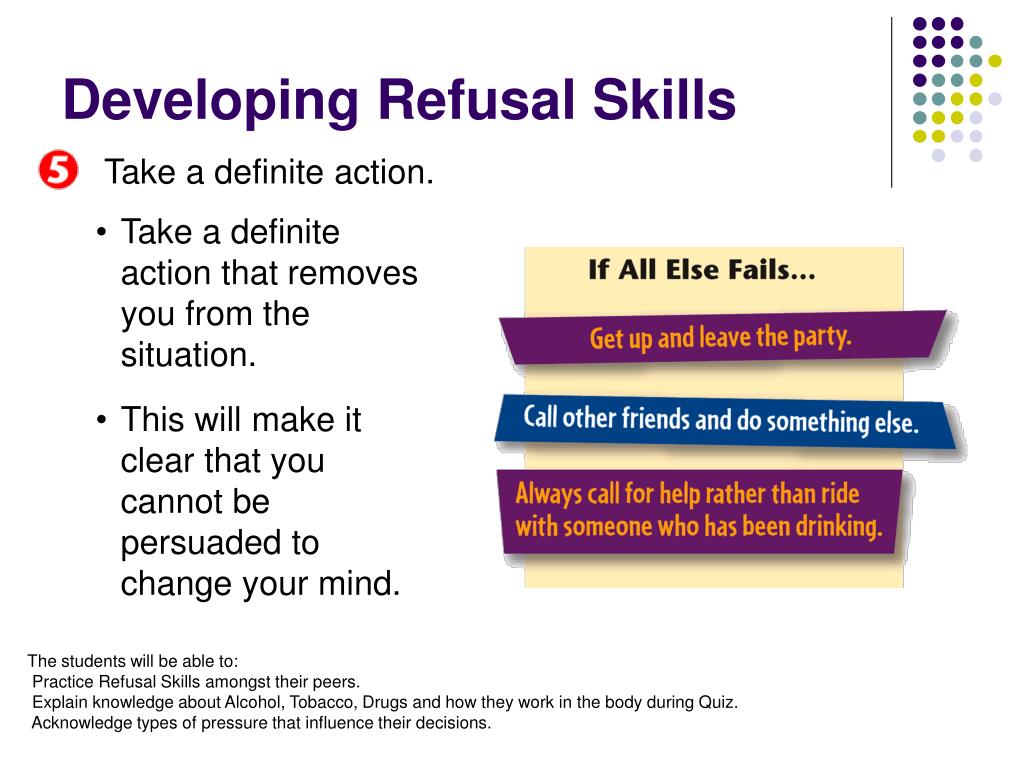 Developing Refusal Skills

5 Take a definite action.

• Take a definite action that removes you from the situation.

• This will make it clear that you cannot be persuaded to change your mind.

If All Else Fails...

Get up and leave the party.

Call other friends and do something else.

Always call for help rather than ride with someone who has been drinking.

The students will be able to:
Practice Refusal Skills amongst their peers.
Explain knowledge about Alcohol, Tobacco, Drugs and how they work in the body during Quiz.
Acknowledge types of pressure that influence their decisions.